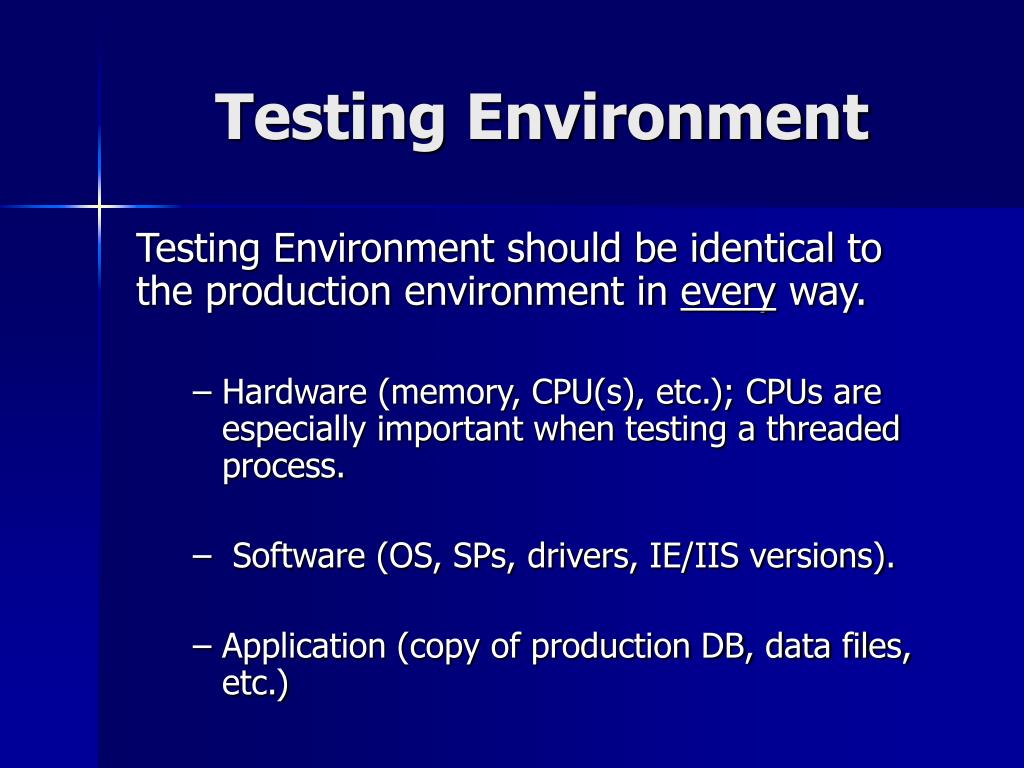 Testing Environment

Testing Environment should be identical to the production environment in every way.

– Hardware (memory, CPU(s), etc.); CPUs are especially important when testing a threaded process.

– Software (OS, SPs, drivers, IE/IIS versions).

– Application (copy of production DB, data files, etc.)